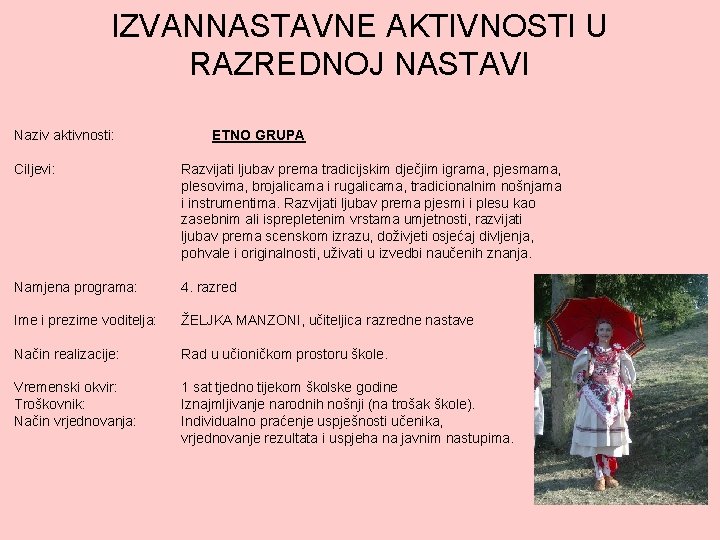 IZVANNASTAVNE AKTIVNOSTI U RAZREDNOJ NASTAVI

Naziv aktivnosti: ETNO GRUPA

Ciljevi: Razvijati ljubav prema tradicijskim dječjim igrama, pjesmama, plesovima, brojalicama i rugalicama, tradicionalnim nošnjama i instrumentima. Razvijati ljubav prema pjesmi i plesu kao zasebnim ali isprepletenim vrstama umjetnosti, razvijati ljubav prema scenskom izrazu, doživjeti osjećaj divljenja, pohvale i originalnosti, uživati u izvedbi naučenih znanja.

Namjena programa: 4. razred

Ime i prezime voditelja: ŽELJKA MANZONI, učiteljica razredne nastave

Način realizacije: Rad u učioničkom prostoru škole.

Vremenski okvir: 1 sat tjedno tijekom školske godine
Troškovnik: Iznajmljivanje narodnih nošnji (na trošak škole).
Način vrjednovanja: Individualno praćenje uspješnosti učenika, vrjednovanje rezultata i uspjeha na javnim nastupima.